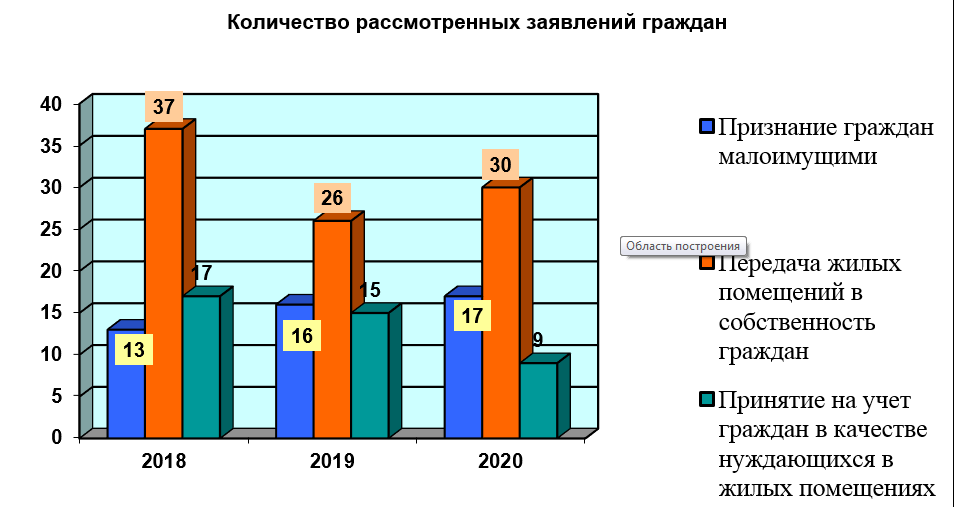 Количество рассмотренных заявлений граждан

40
35
30
25
20
15
10
5
0

37
17
13
26
15
16
30
9
17

2018
2019
2020

Признание граждан малоимущими

Область построения

Передача жилых помещений в собственность граждан

Принятие на учет граждан в качестве нуждающихся в жилых помещениях